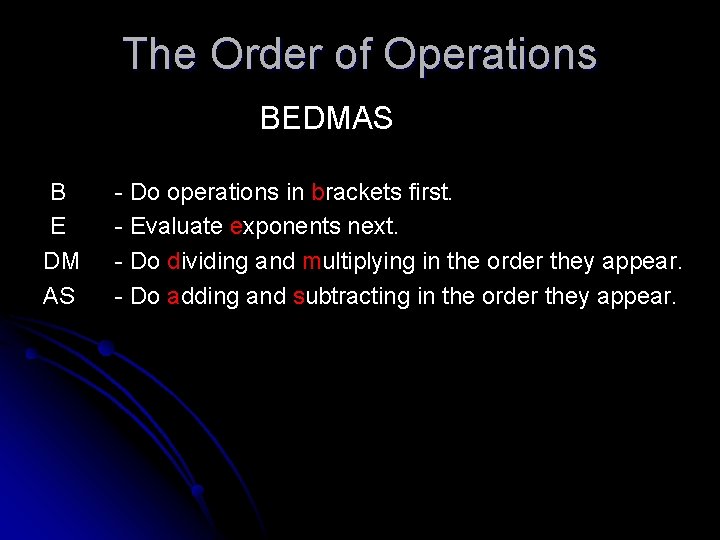 The Order of Operations

BEDMAS

B - Do operations in brackets first.
E - Evaluate exponents next.
DM - Do dividing and multiplying in the order they appear.
AS - Do adding and subtracting in the order they appear.